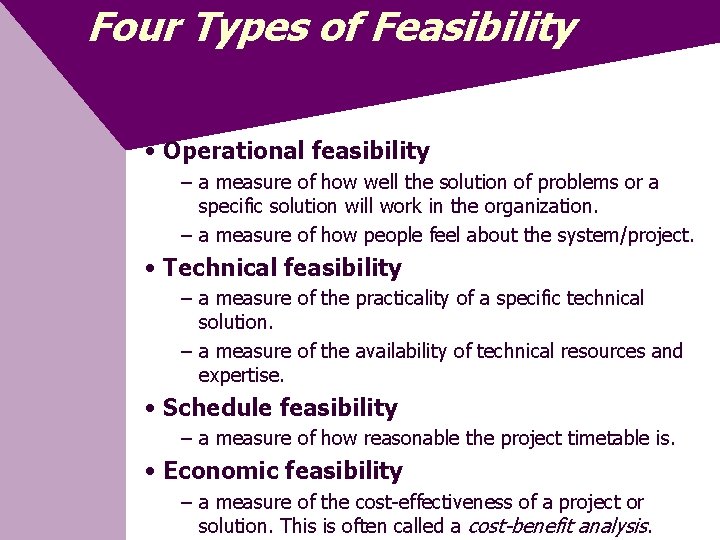 Four Types of Feasibility

• Operational feasibility
– a measure of how well the solution of problems or a specific solution will work in the organization.
– a measure of how people feel about the system/project.

• Technical feasibility
– a measure of the practicality of a specific technical solution.
– a measure of the availability of technical resources and expertise.

• Schedule feasibility
– a measure of how reasonable the project timetable is.

• Economic feasibility
– a measure of the cost-effectiveness of a project or solution. This is often called a cost-benefit analysis.